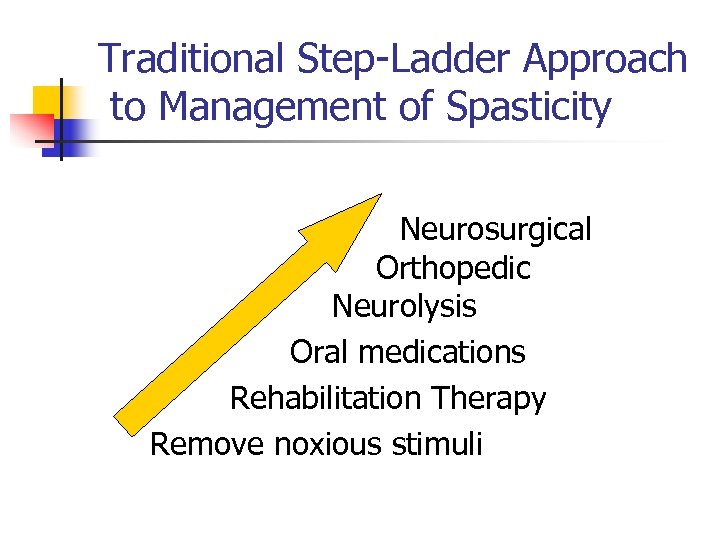 Traditional Step-Ladder Approach to Management of Spasticity

Neurosurgical
Orthopedic
Neurolysis
Oral medications
Rehabilitation Therapy
Remove noxious stimuli